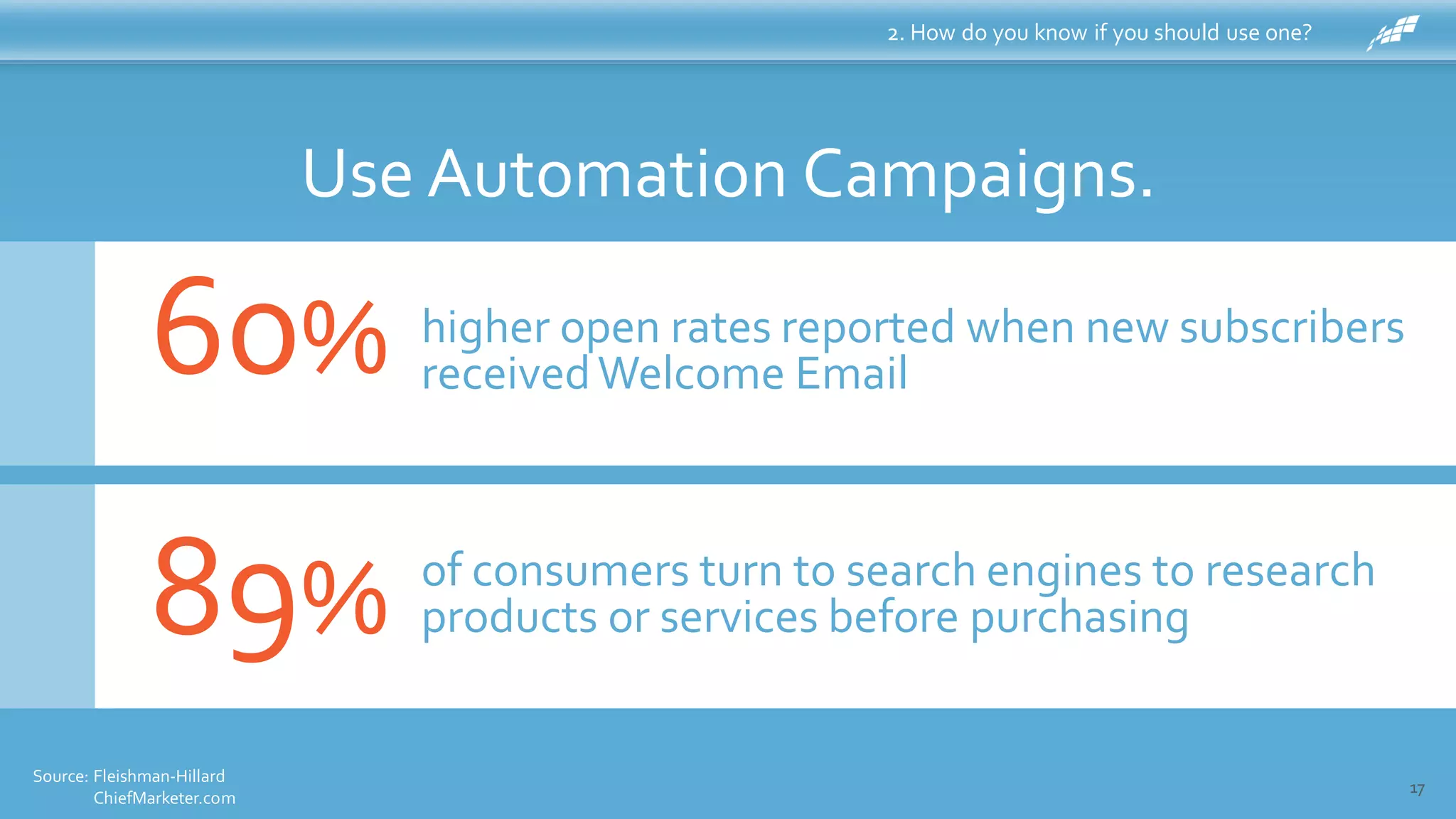 2. How do you know if you should use one?

Use Automation Campaigns.

60% higher open rates reported when new subscribers received Welcome Email

89% of consumers turn to search engines to research products or services before purchasing

Source: Fleishman-Hillard
ChiefMarketer.com

17